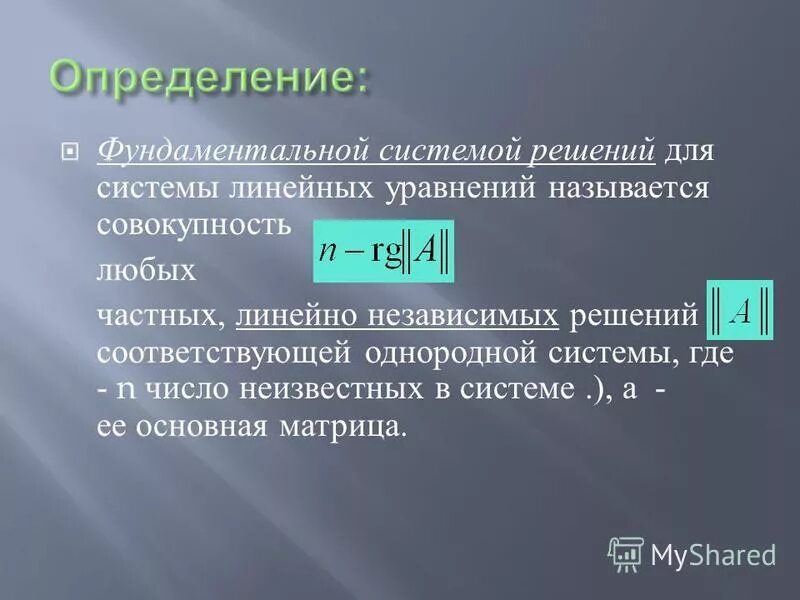 Определение:

Фундаментальной системой решений для системы линейных уравнений называется совокупность $n - \mathrm{rg}\|A\|$ любых частных, линейно независимых решений $\|A\|$ соответствующей однородной системы, где - n число неизвестных в системе .), а - ее основная матрица.

MyShared